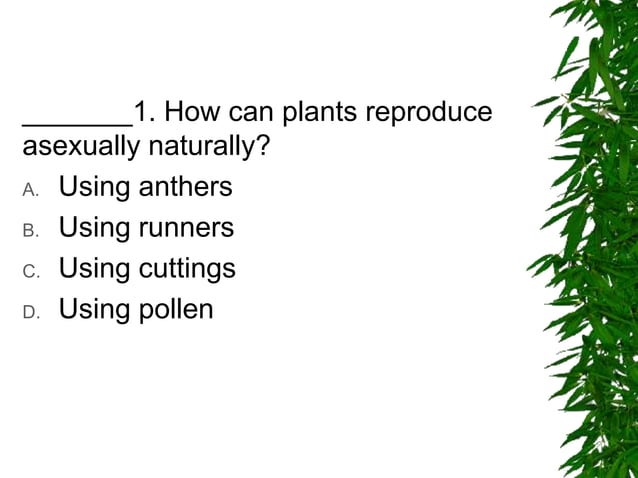 _______1. How can plants reproduce asexually naturally?

A. Using anthers
B. Using runners
C. Using cuttings
D. Using pollen